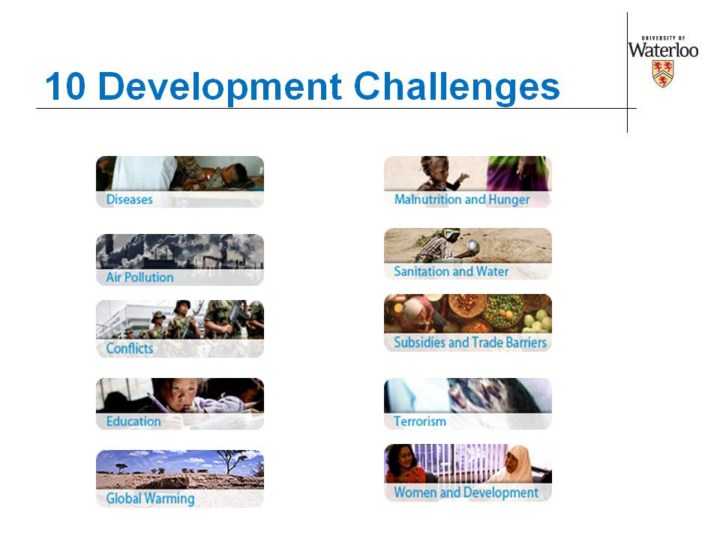 UNIVERSITY OF
Waterloo

10 Development Challenges

Diseases

Air Pollution

Conflicts

Education

Global Warming

Malnutrition and Hunger

Sanitation and Water

Subsidies and Trade Barriers

Terrorism

Women and Development